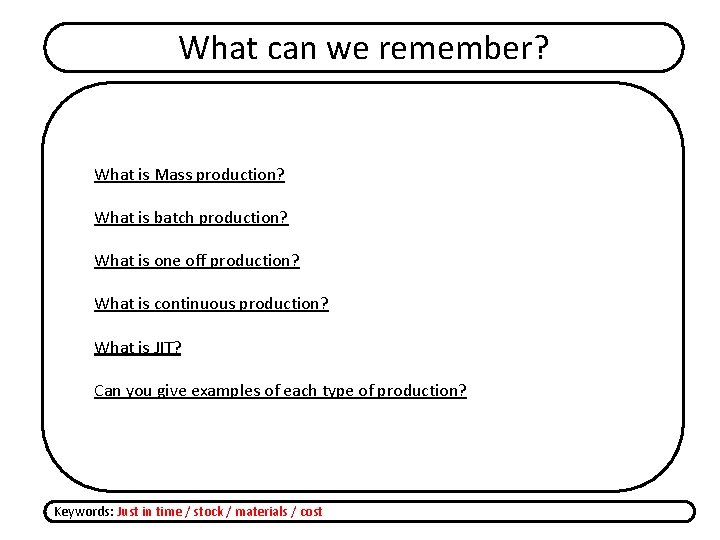 What can we remember?

What is Mass production?

What is batch production?

What is one off production?

What is continuous production?

What is JIT?

Can you give examples of each type of production?

Keywords: Just in time / stock / materials / cost